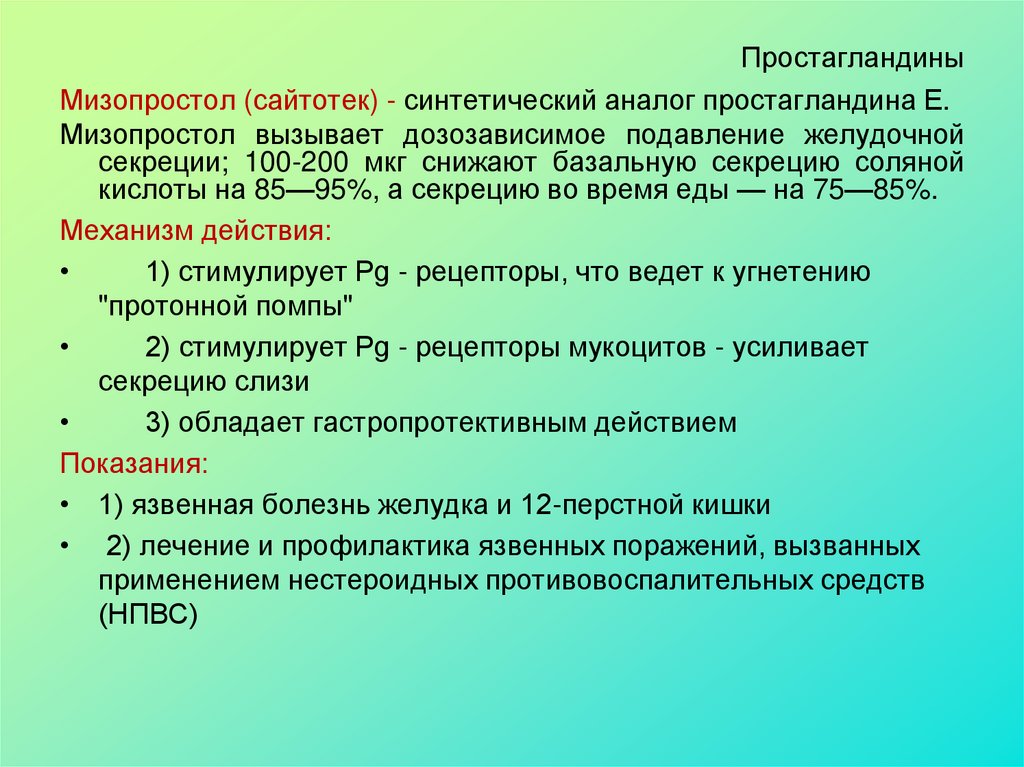 Простагландины

Мизопростол (сайтотек) - синтетический аналог простагландина Е.

Мизопростол вызывает дозозависимое подавление желудочной секреции; 100-200 мкг снижают базальную секрецию соляной кислоты на 85—95%, а секрецию во время еды — на 75—85%.

Механизм действия:

• 1) стимулирует Pg - рецепторы, что ведет к угнетению "протонной помпы"

• 2) стимулирует Pg - рецепторы мукоцитов - усиливает секрецию слизи

• 3) обладает гастропротективным действием

Показания:

• 1) язвенная болезнь желудка и 12-перстной кишки

• 2) лечение и профилактика язвенных поражений, вызванных применением нестероидных противовоспалительных средств (НПВС)